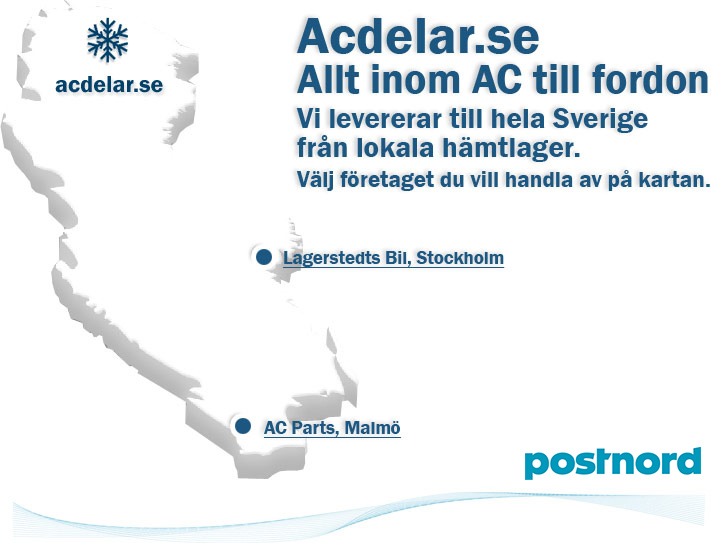 acdelar.se

Acdelar.se
Allt inom AC till fordon
Vi levererar till hela Sverige från lokala hämtlager.
Välj företaget du vill handla av på kartan.

Lagerstedts Bil, Stockholm

AC Parts, Malmö

postnord